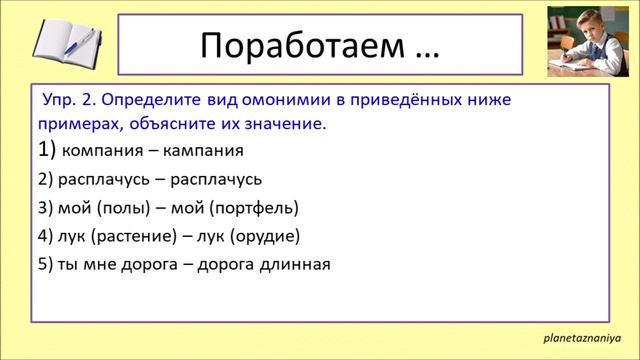 Поработаем …

Упр. 2. Определите вид омонимии в приведённых ниже примерах, объясните их значение.

1) компания – кампания

2) расплачусь – расплачусь

3) мой (полы) – мой (портфель)

4) лук (растение) – лук (орудие)

5) ты мне дорога – дорога длинная

planetaznaniya